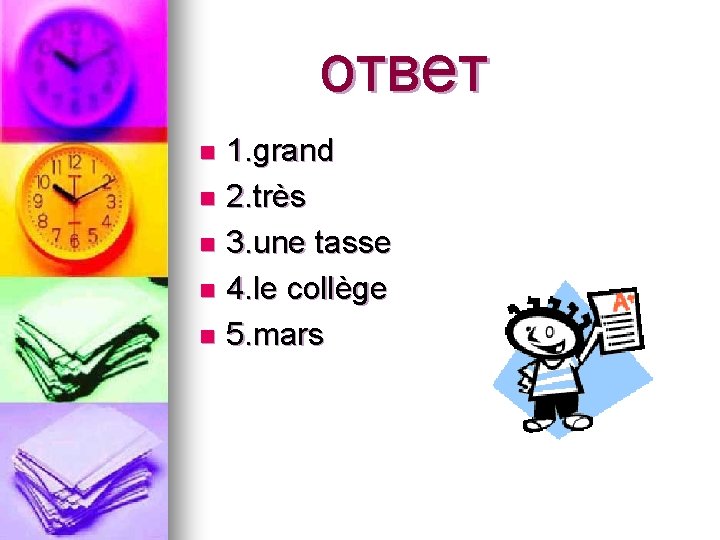 ответ

1.grand
2.très
3.une tasse
4.le collège
5.mars

A+